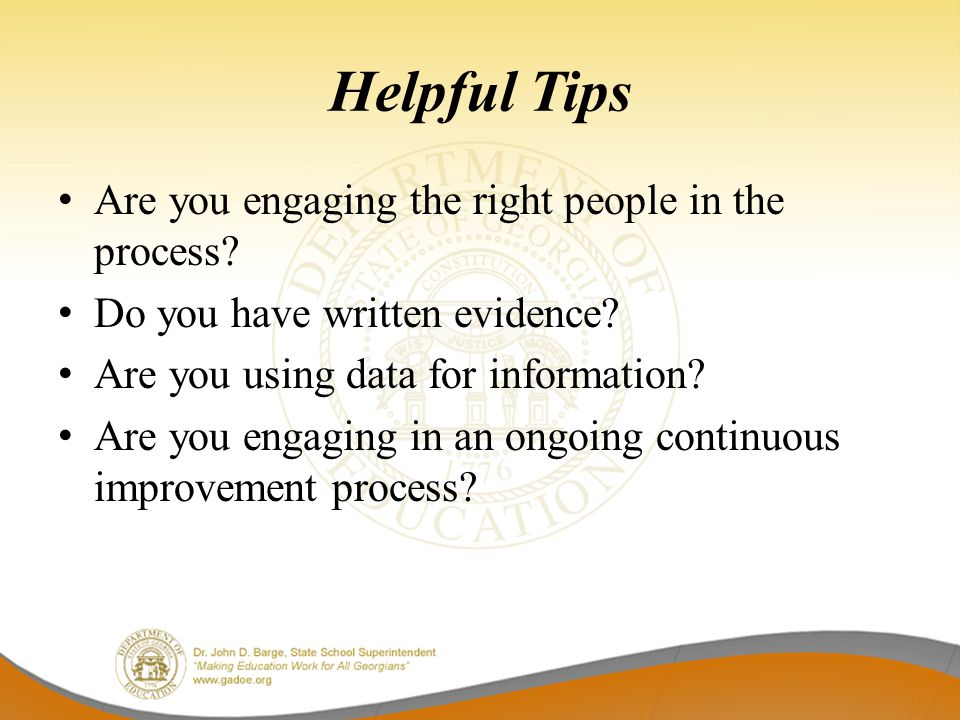 Helpful Tips

• Are you engaging the right people in the process?
• Do you have written evidence?
• Are you using data for information?
• Are you engaging in an ongoing continuous improvement process?

DEPARTMENT OF EDUCATION
STATE OF GEORGIA
CONSTITUTION
WISDOM JUSTICE MODERATION
1776

Dr. John D. Barge, State School Superintendent
"Making Education Work for All Georgians"
www.gadoe.org